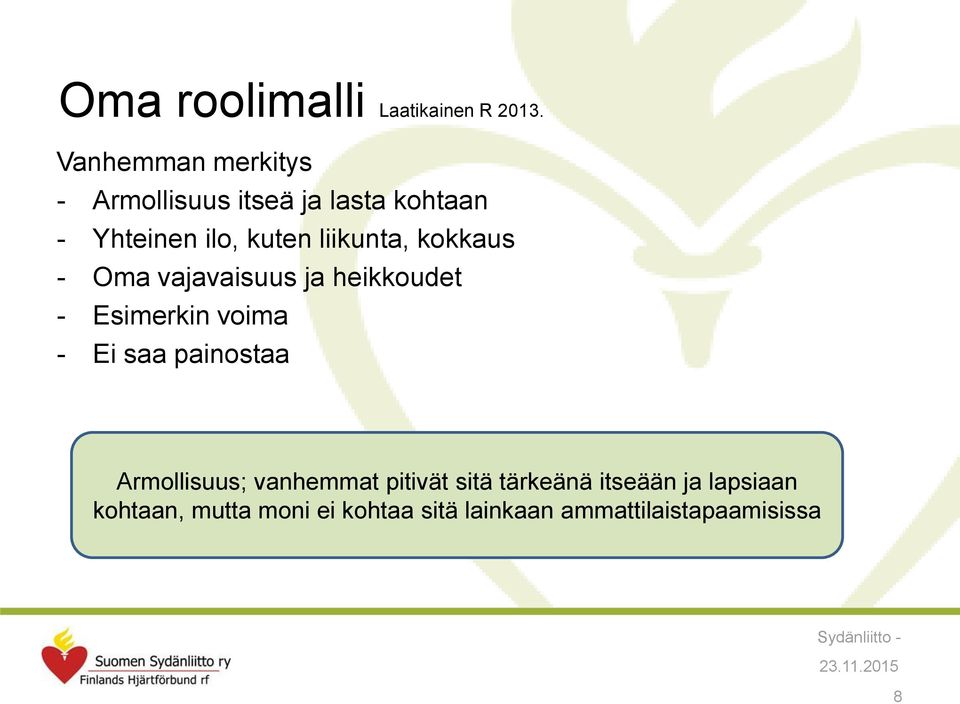 Oma roolimalli Laatikainen R 2013.

Vanhemman merkitys

- Armollisuus itseä ja lasta kohtaan
- Yhteinen ilo, kuten liikunta, kokkaus
- Oma vajavaisuus ja heikkoudet
- Esimerkin voima
- Ei saa painostaa

Armollisuus; vanhemmat pitivät sitä tärkeänä itseään ja lapsiaan kohtaan, mutta moni ei kohtaa sitä lainkaan ammattilaistapaamisissa

Suomen Sydänliitto ry
Finlands Hjärtförbund rf

Sydänliitto -
23.11.2015
8